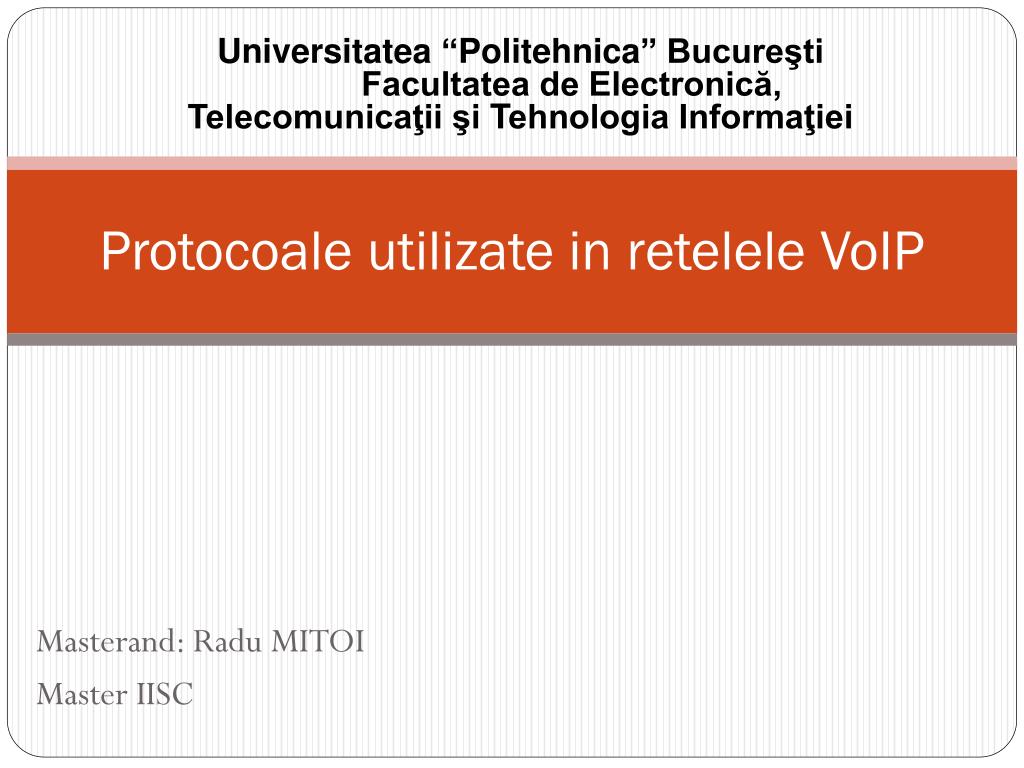 Universitatea “Politehnica” Bucureşti
Facultatea de Electronică, Telecomunicaţii şi Tehnologia Informaţiei

Protocoale utilizate in retelele VoIP

Masterand: Radu MITOI
Master IISC